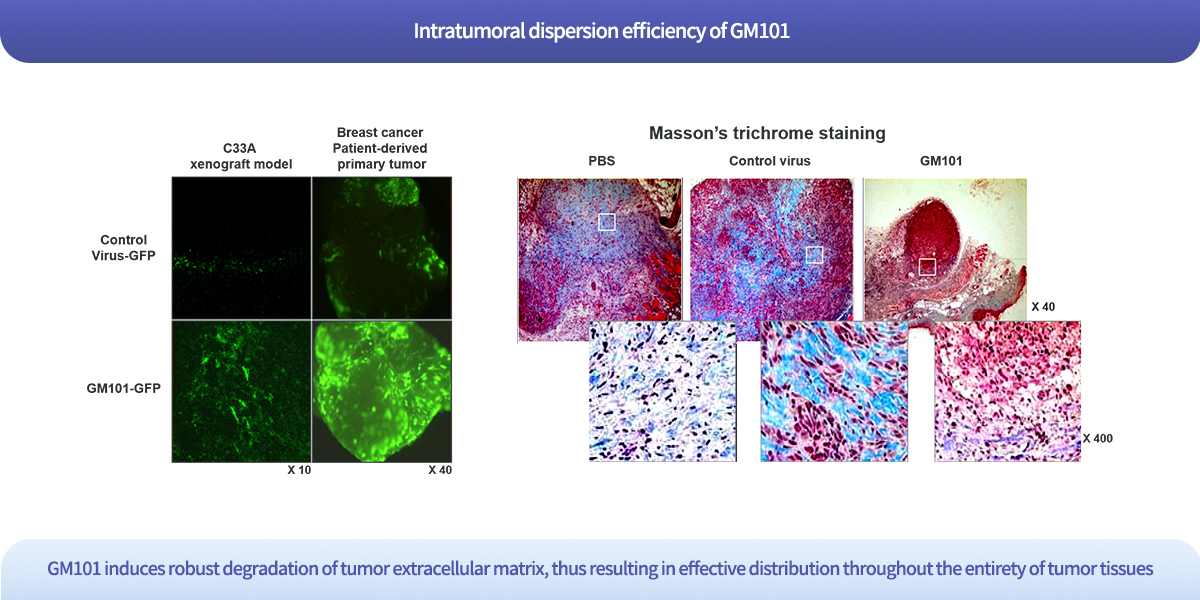 Intratumoral dispersion efficiency of GM101

C33A xenograft model

Breast cancer Patient-derived primary tumor

Control Virus-GFP

GM101-GFP

X 10

X 40

Masson's trichrome staining

PBS

Control virus

GM101

X 40

X 400

GM101 induces robust degradation of tumor extracellular matrix, thus resulting in effective distribution throughout the entirety of tumor tissues